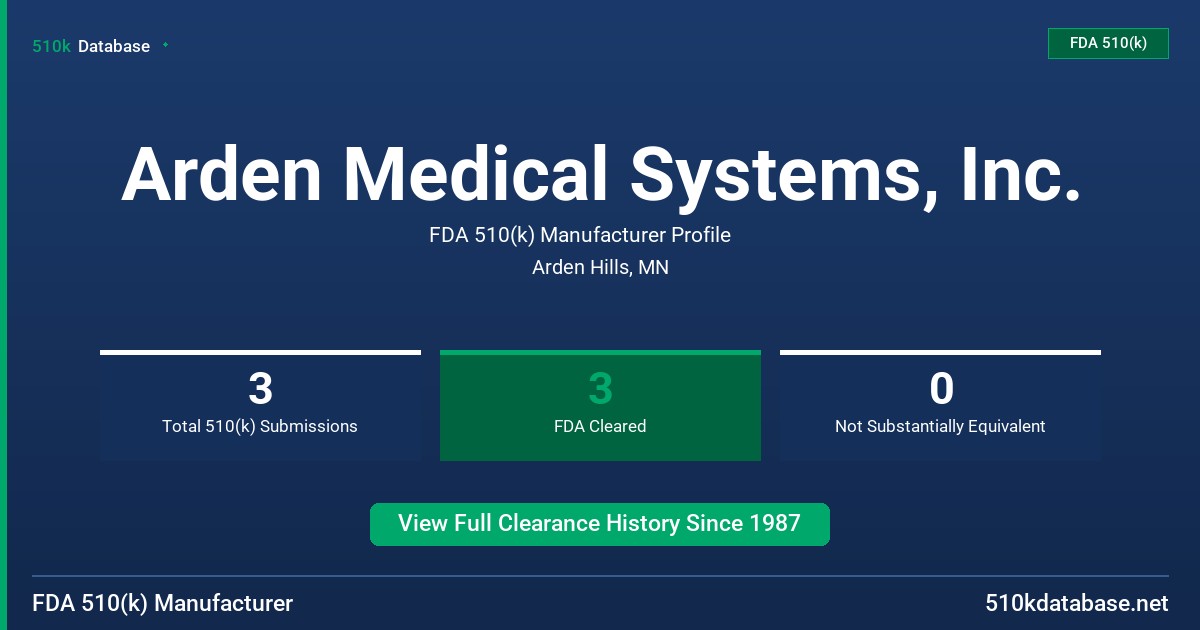 510k Database

FDA 510(k)

Arden Medical Systems, Inc.

FDA 510(k) Manufacturer Profile

Arden Hills, MN

3
Total 510(k) Submissions

3
FDA Cleared

0
Not Substantially Equivalent

View Full Clearance History Since 1987

FDA 510(k) Manufacturer

510kdatabase.net